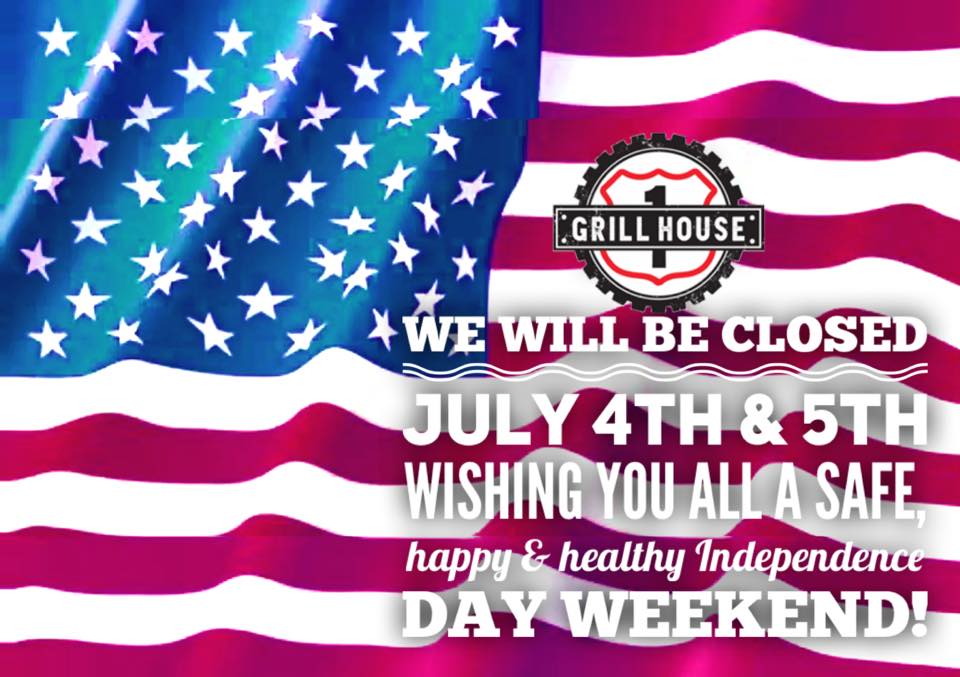 1
GRILL HOUSE

WE WILL BE CLOSED
JULY 4TH & 5TH
WISHING YOU ALL A SAFE,
happy & healthy Independence
DAY WEEKEND!